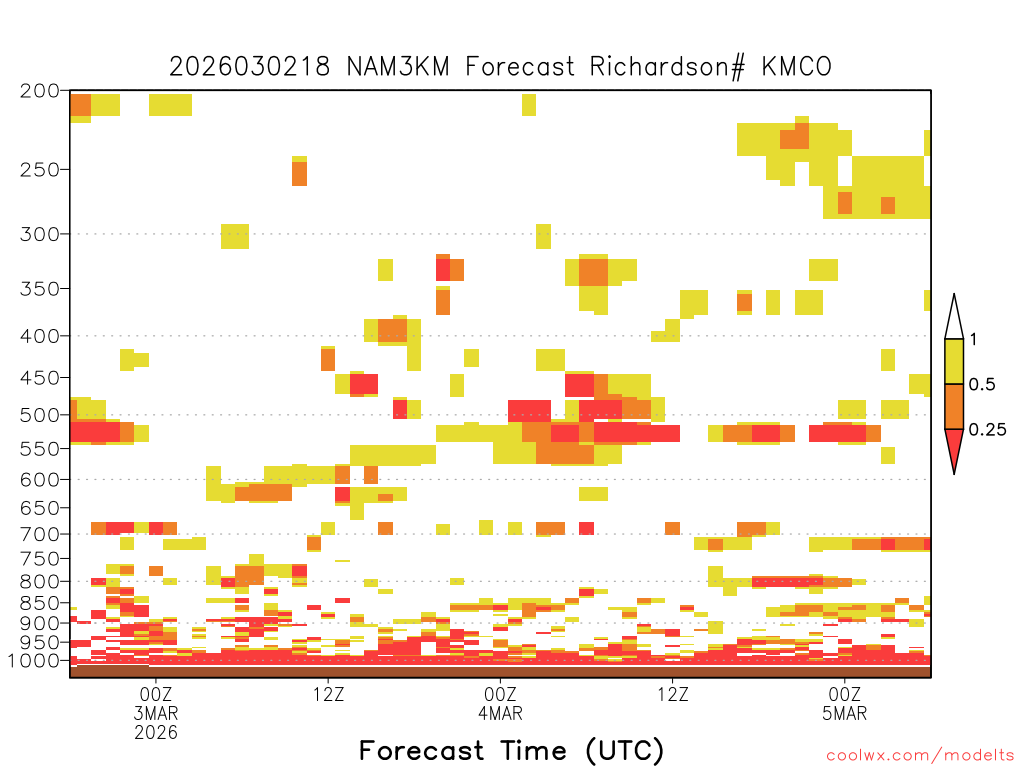 2026030218 NAM3KM Forecast Richardson# KMCO

200
250
300
350
400
450
500
550
600
650
700
750
800
850
900
950
1000

1
0.5
0.25

00Z
3MAR
2026

12Z

00Z
4MAR

12Z

00Z
5MAR

Forecast Time (UTC)

coolwx.com/modelts